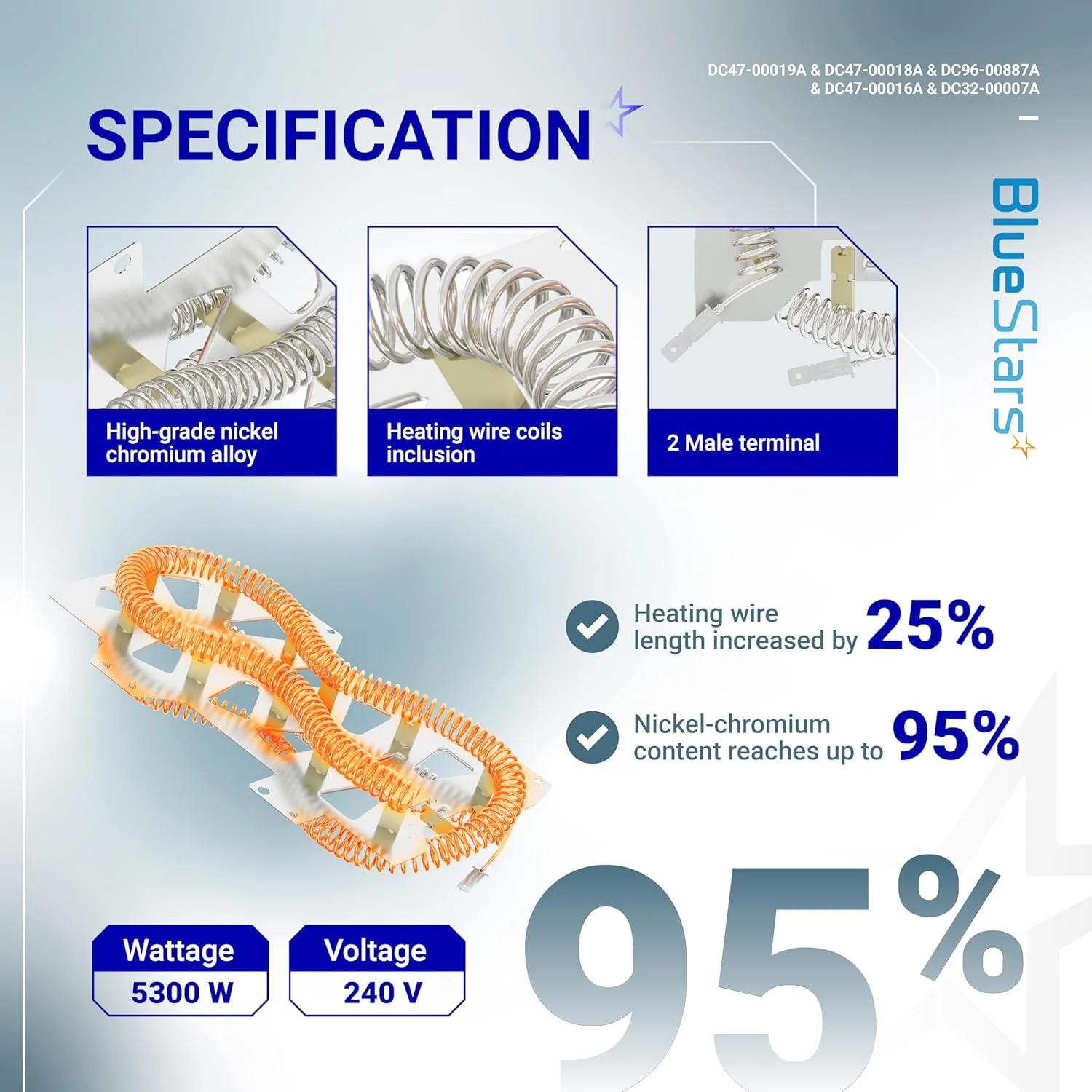 DC47-00019A & DC47-00018A & DC96-00887A & DC47-00016A & DC32-00007A

SPECIFICATION

BlueStars

High-grade nickel chromium alloy

Heating wire coils inclusion

2 Male terminal

Heating wire length increased by 25%

Nickel-chromium content reaches up to 95%

Wattage
5300 W

Voltage
240 V

95%